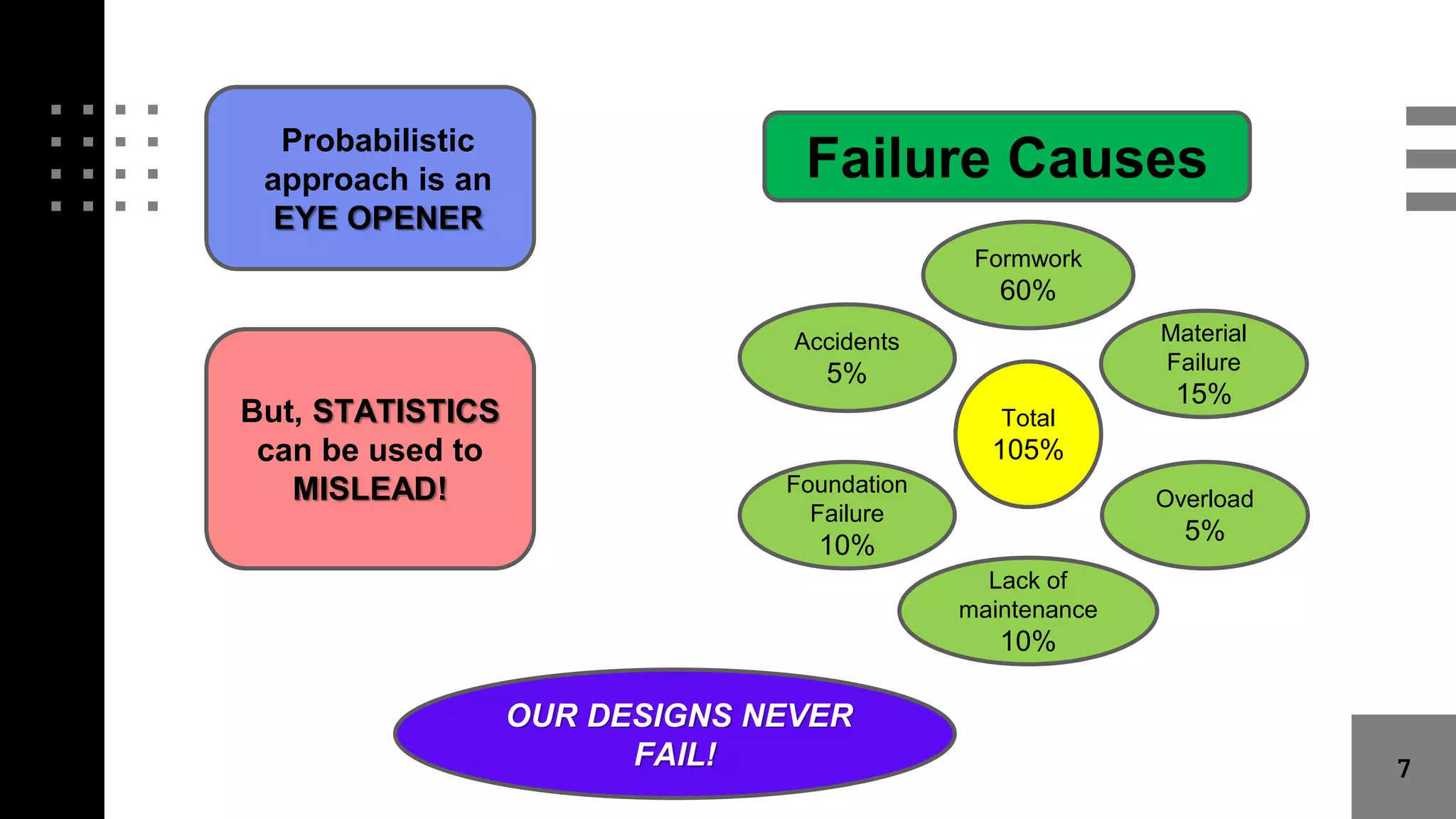 Probabilistic approach is an EYE OPENER

But, STATISTICS can be used to MISLEAD!

Failure Causes

Formwork 60%

Accidents 5%

Material Failure 15%

Total 105%

Foundation Failure 10%

Overload 5%

Lack of maintenance 10%

OUR DESIGNS NEVER FAIL!

7